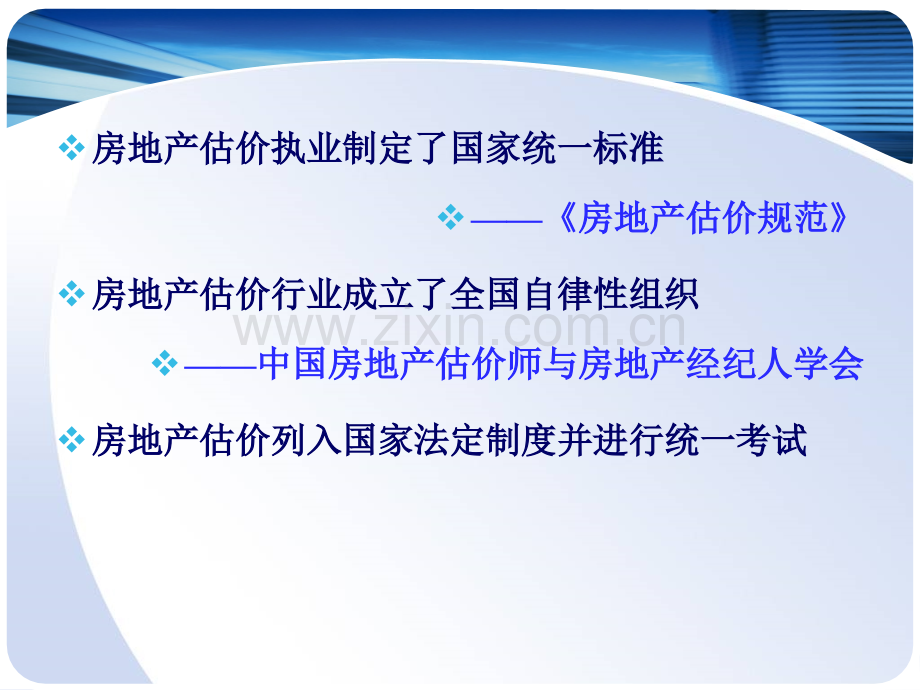 ❖ 房地产估价执业制定了国家统一标准

❖ ——《房地产估价规范》

❖ 房地产估价行业成立了全国自律性组织

❖ ——中国房地产估价师与房地产经纪人学会

❖ 房地产估价列入国家法定制度并进行统一考试

www.zixin.com.cn